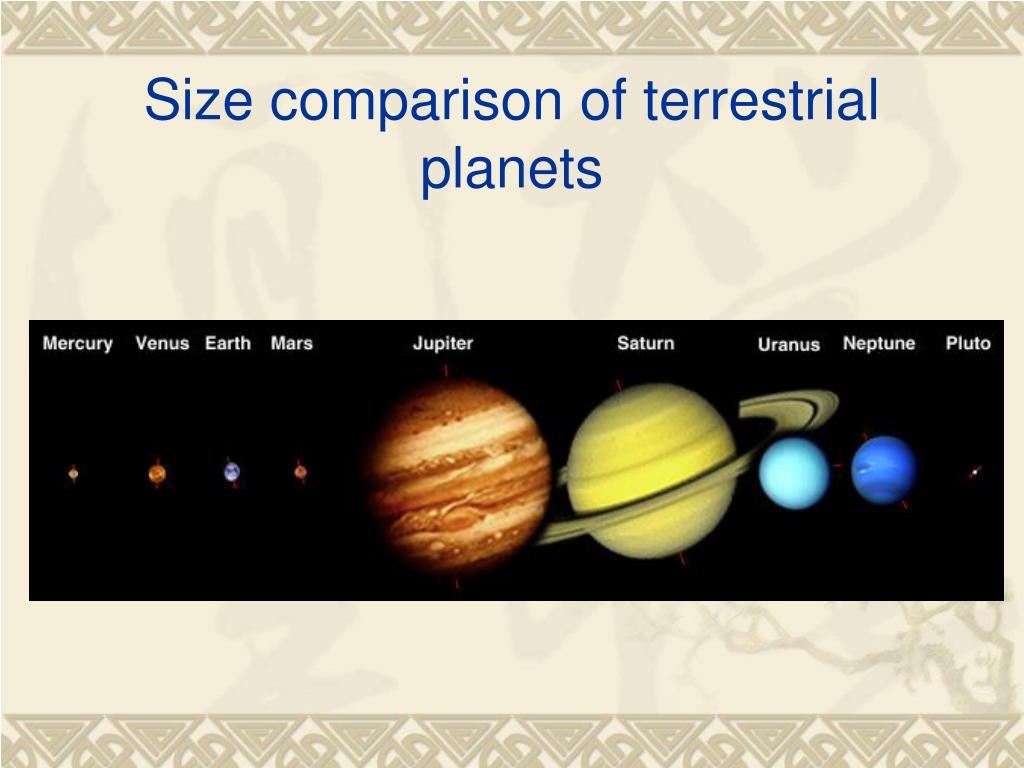 Size comparison of terrestrial planets

Mercury Venus Earth Mars Jupiter Saturn Uranus Neptune Pluto